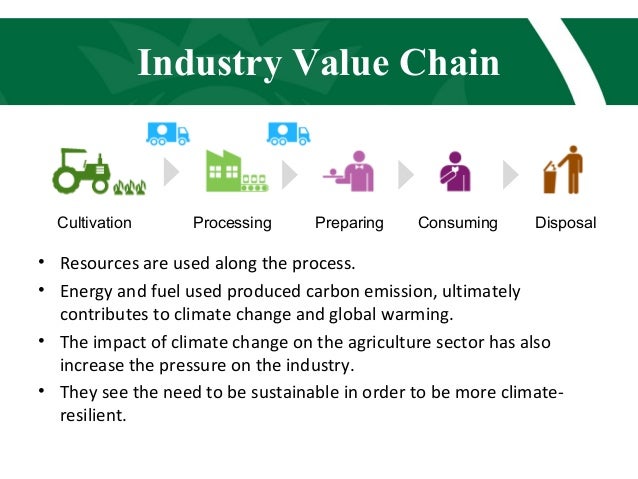 Industry Value Chain

Cultivation Processing Preparing Consuming Disposal

• Resources are used along the process.
• Energy and fuel used produced carbon emission, ultimately contributes to climate change and global warming.
• The impact of climate change on the agriculture sector has also increase the pressure on the industry.
• They see the need to be sustainable in order to be more climate-resilient.